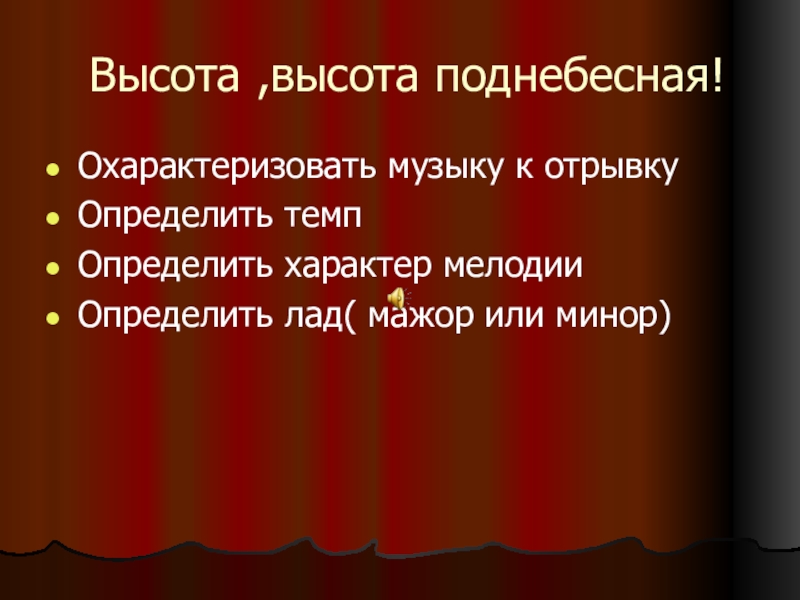 Высота ,высота поднебесная!

- Охарактеризовать музыку к отрывку
- Определить темп
- Определить характер мелодии
- Определить лад( мажор или минор)